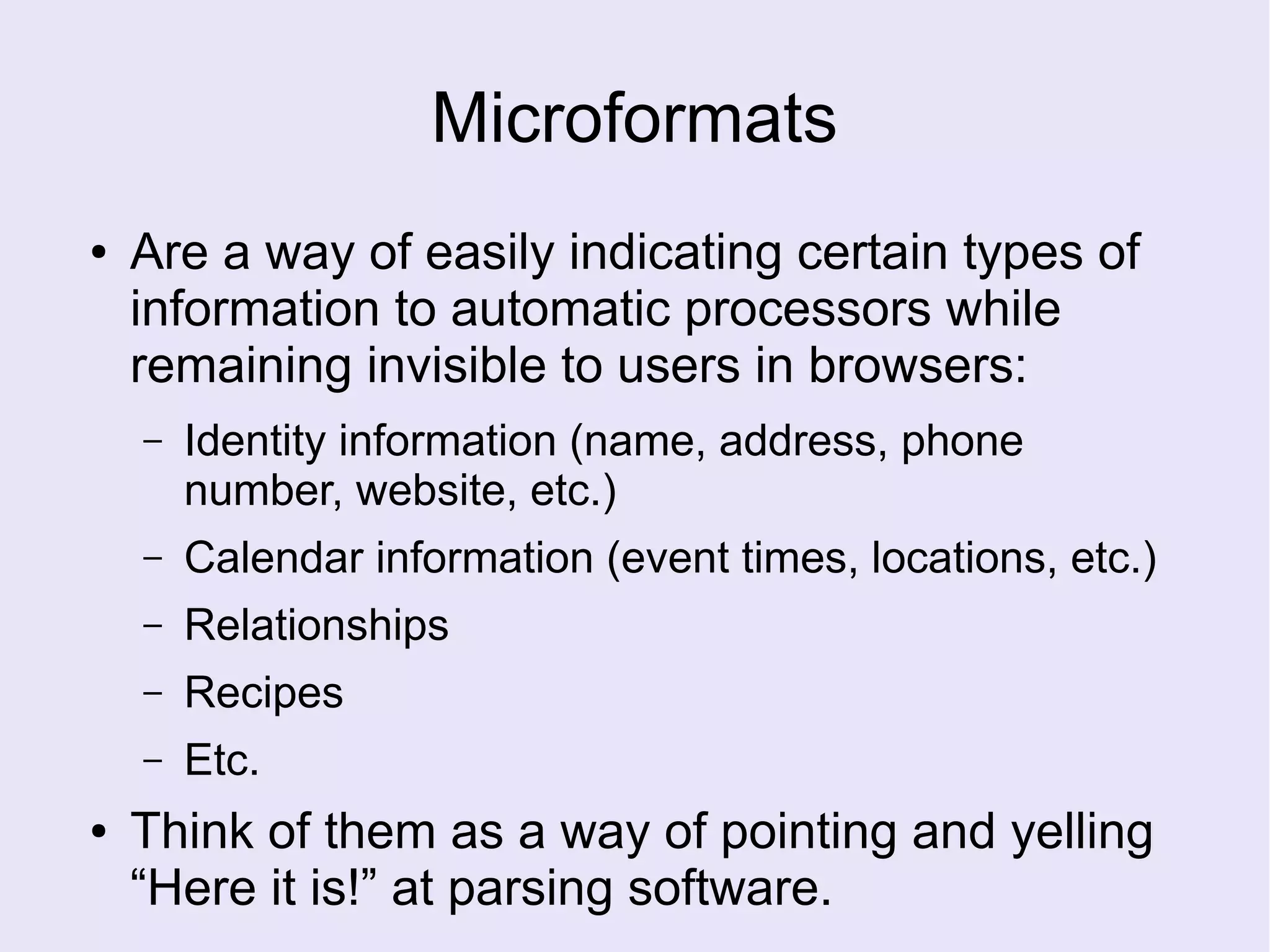 Microformats

• Are a way of easily indicating certain types of information to automatic processors while remaining invisible to users in browsers:

– Identity information (name, address, phone number, website, etc.)

– Calendar information (event times, locations, etc.)

– Relationships

– Recipes

– Etc.

• Think of them as a way of pointing and yelling “Here it is!” at parsing software.